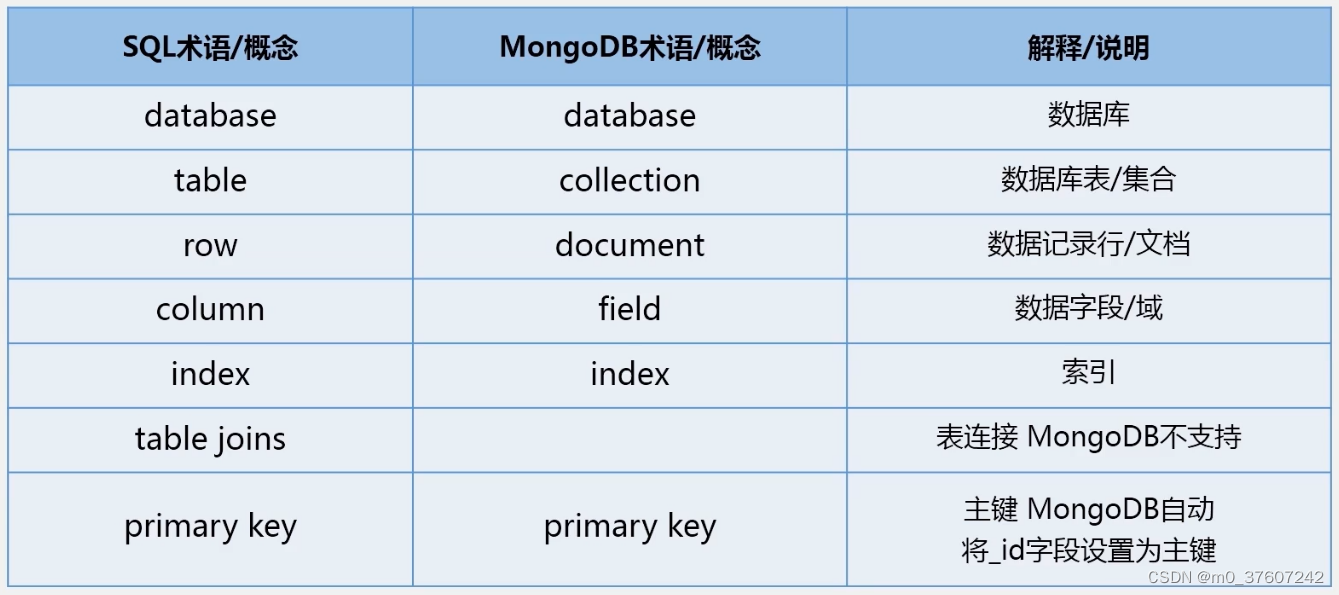 | SQL术语/概念 | MongoDB术语/概念 | 解释/说明 |
|---|---|---|
| database | database | 数据库 |
| table | collection | 数据库表/集合 |
| row | document | 数据记录行/文档 |
| column | field | 数据字段/域 |
| index | index | 索引 |
| table joins | | 表连接 MongoDB不支持 |
| primary key | primary key | 主键 MongoDB自动将_id字段设置为主键 |

CSDN @m0_37607242